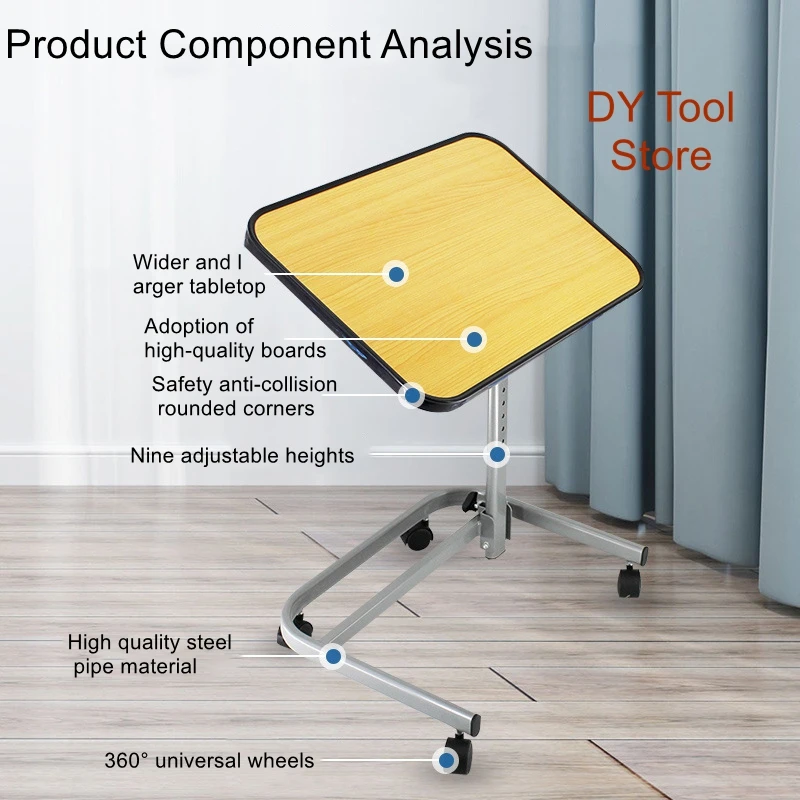 Product Component Analysis

DY Tool Store

Wider and l arger tabletop

Adoption of high-quality boards

Safety anti-collision rounded corners

Nine adjustable heights

High quality steel pipe material

360° universal wheels